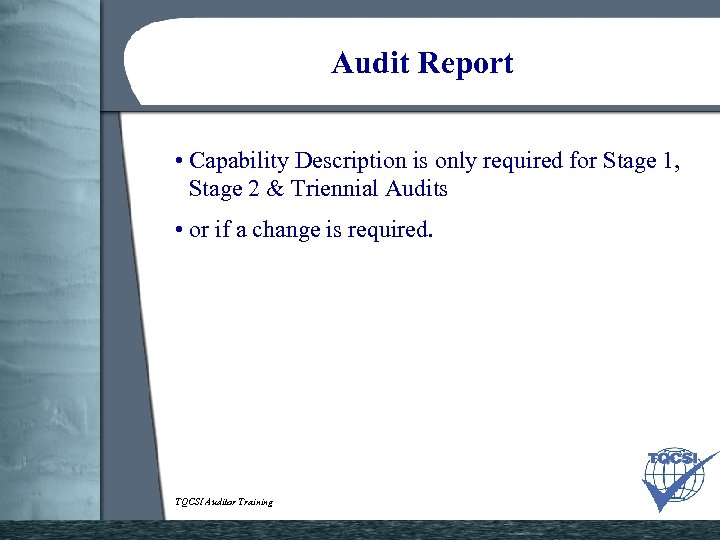 Audit Report

• Capability Description is only required for Stage 1, Stage 2 & Triennial Audits

• or if a change is required.

TQCSI Auditor Training

TQCSI